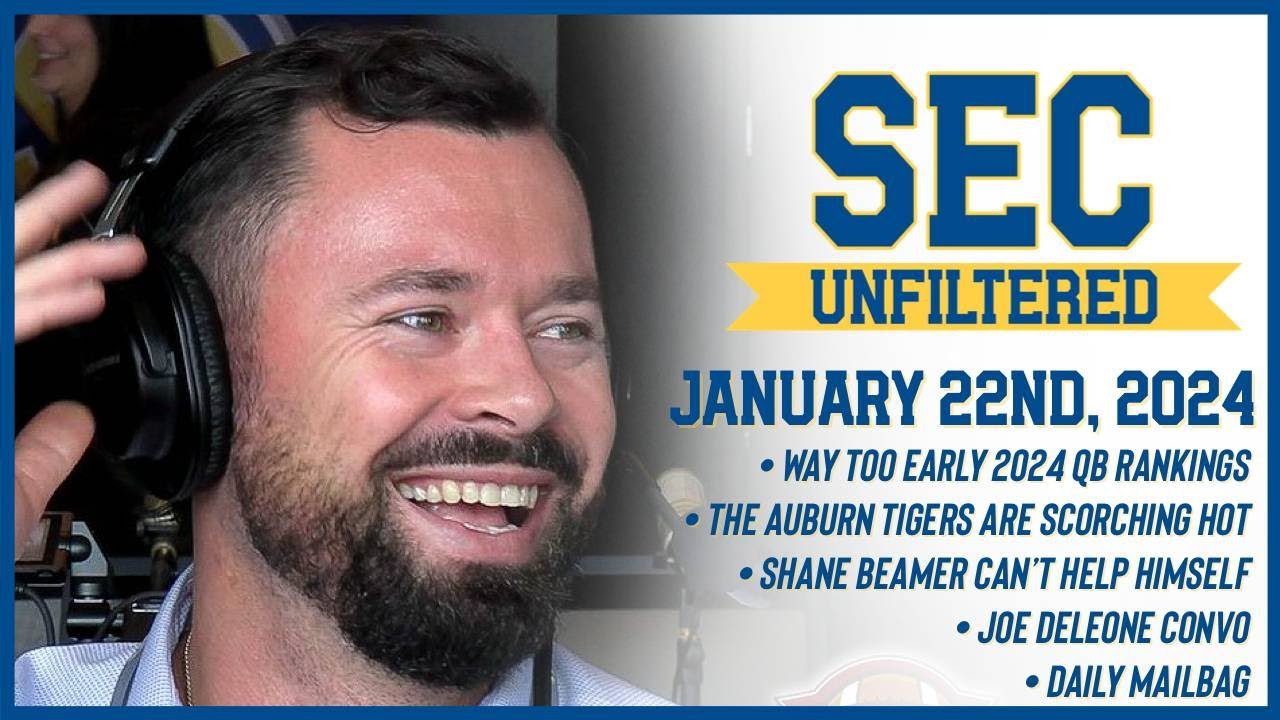 SEC
UNFILTERED
JANUARY 22ND, 2024
• WAY TOO EARLY 2024 QB RANKINGS
• THE AUBURN TIGERS ARE SCORCHING HOT
• SHANE BEAMER CAN'T HELP HIMSELF
• JOE DELEONE CONVO
• DAILY MAILBAG